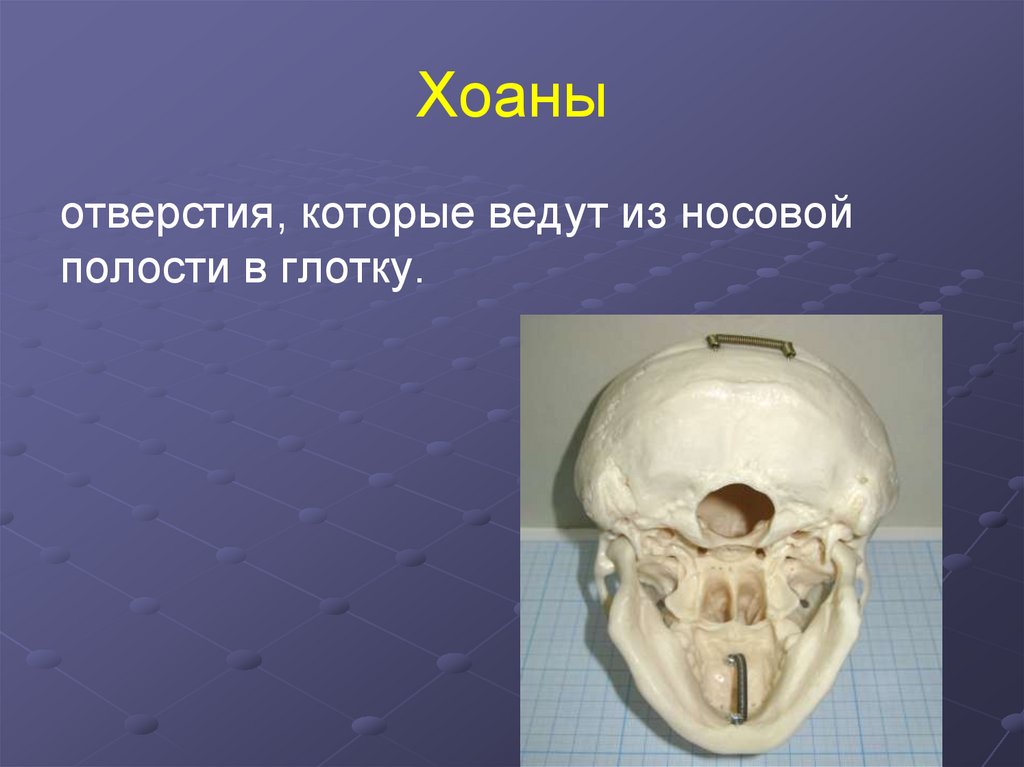 Хоаны

отверстия, которые ведут из носовой полости в глотку.